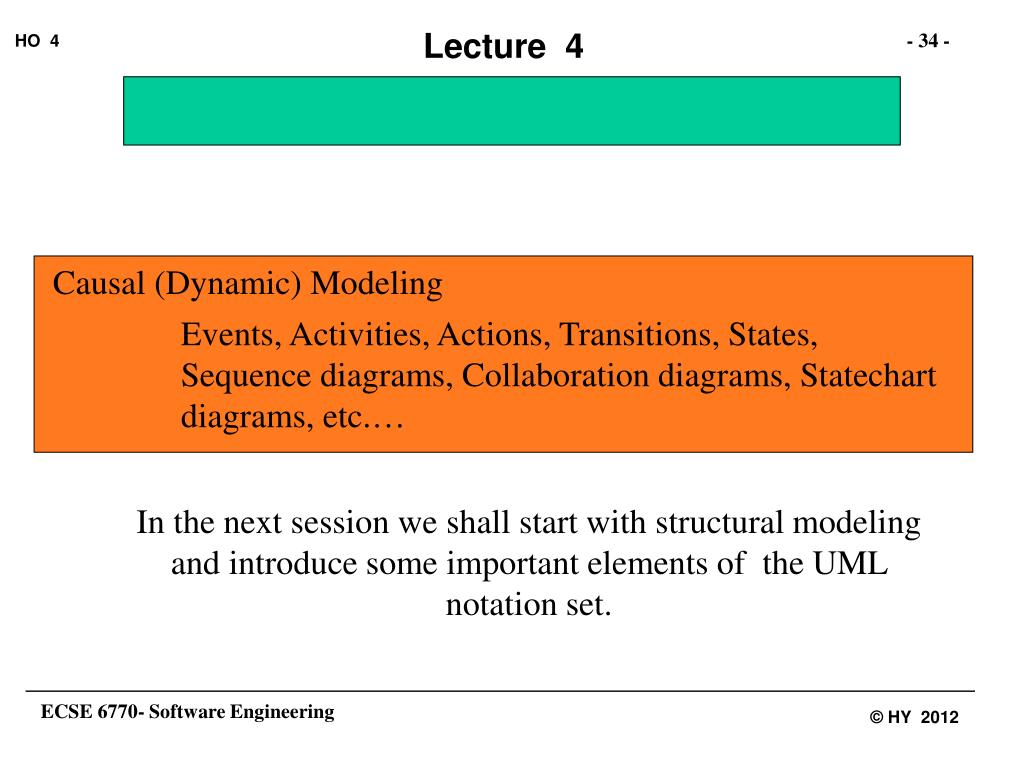 HO 4

Lecture 4

- 34 -

Causal (Dynamic) Modeling

Events, Activities, Actions, Transitions, States, Sequence diagrams, Collaboration diagrams, Statechart diagrams, etc.…

In the next session we shall start with structural modeling and introduce some important elements of the UML notation set.

ECSE 6770- Software Engineering

© HY 2012